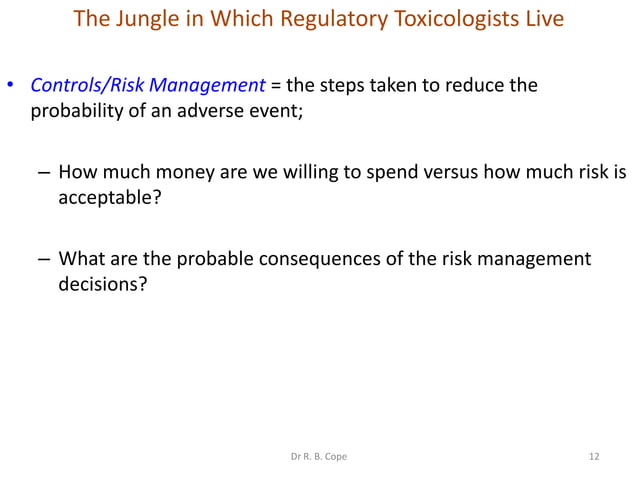 The Jungle in Which Regulatory Toxicologists Live

• Controls/Risk Management = the steps taken to reduce the probability of an adverse event;

– How much money are we willing to spend versus how much risk is acceptable?

– What are the probable consequences of the risk management decisions?

Dr R. B. Cope

12